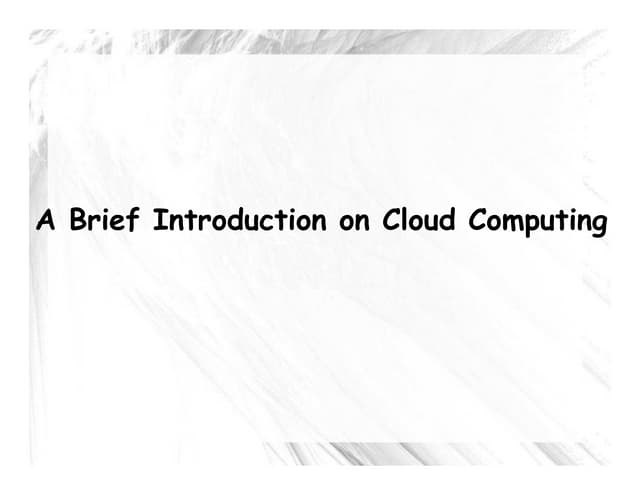 A Brief Introduction on Cloud Computing